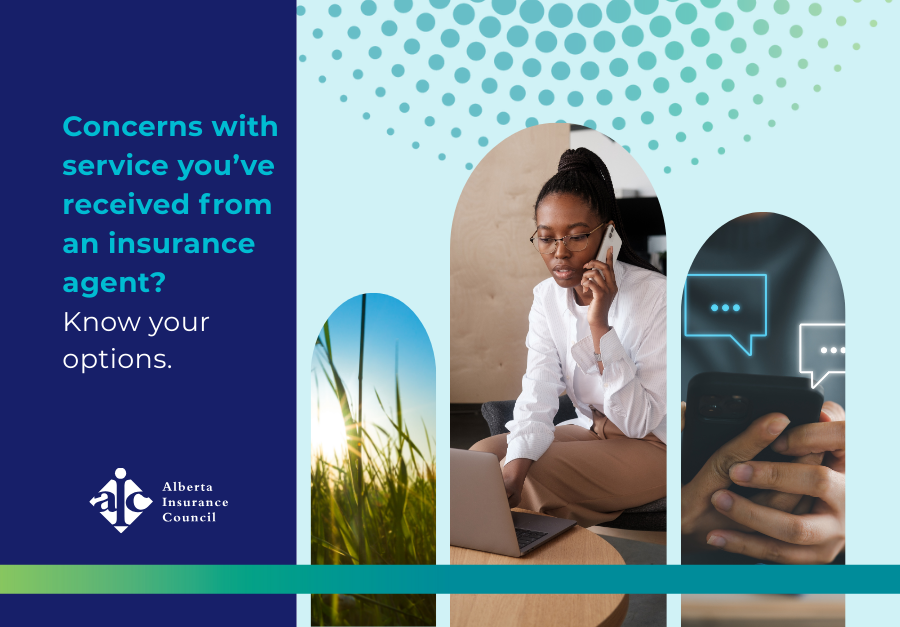 Concerns with service you've received from an insurance agent?
Know your options.

aic
Alberta
Insurance
Council